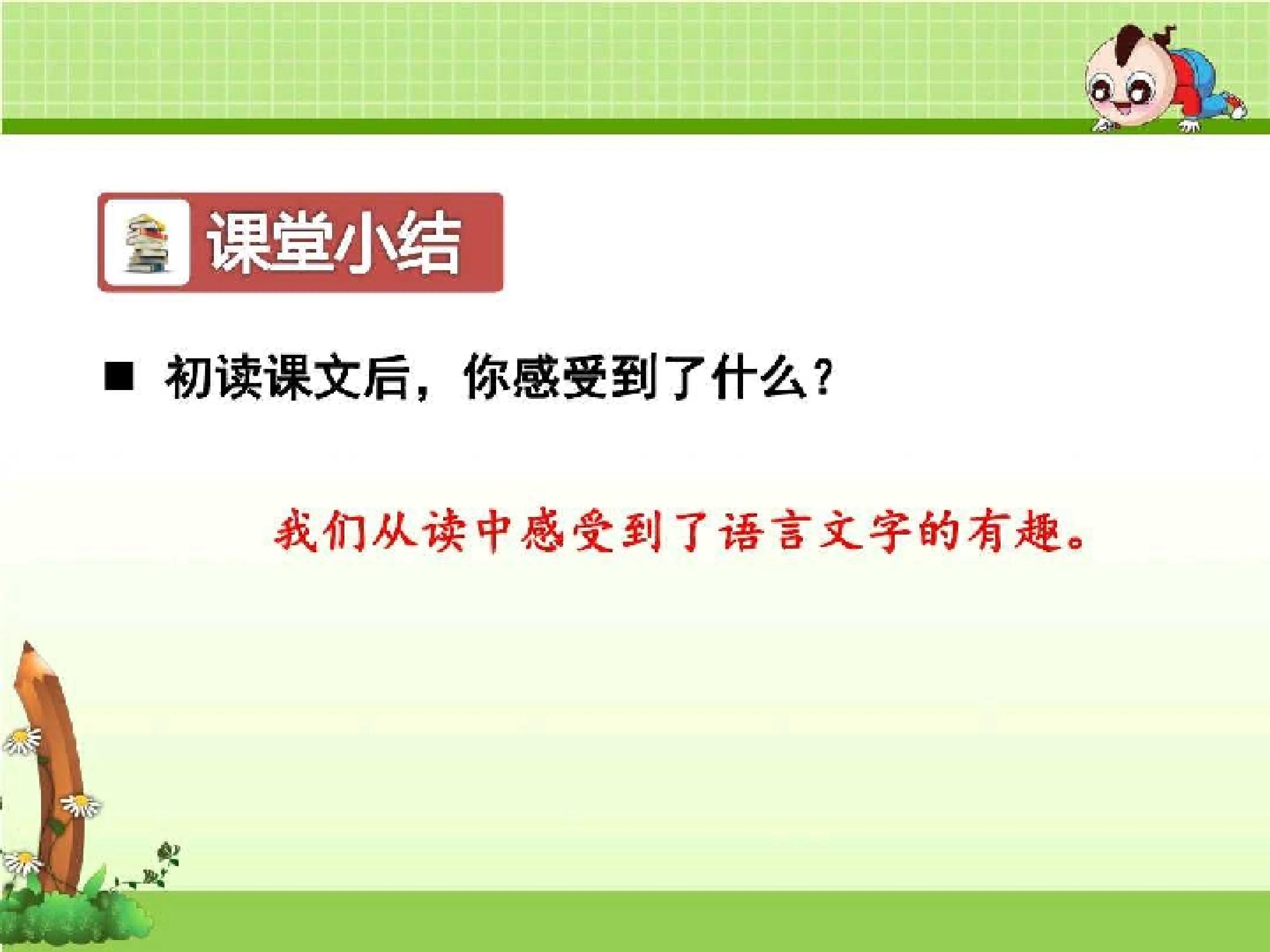 课堂小结

■ 初读课文后，你感受到了什么？

我们从读中感受到了语言文字的有趣。